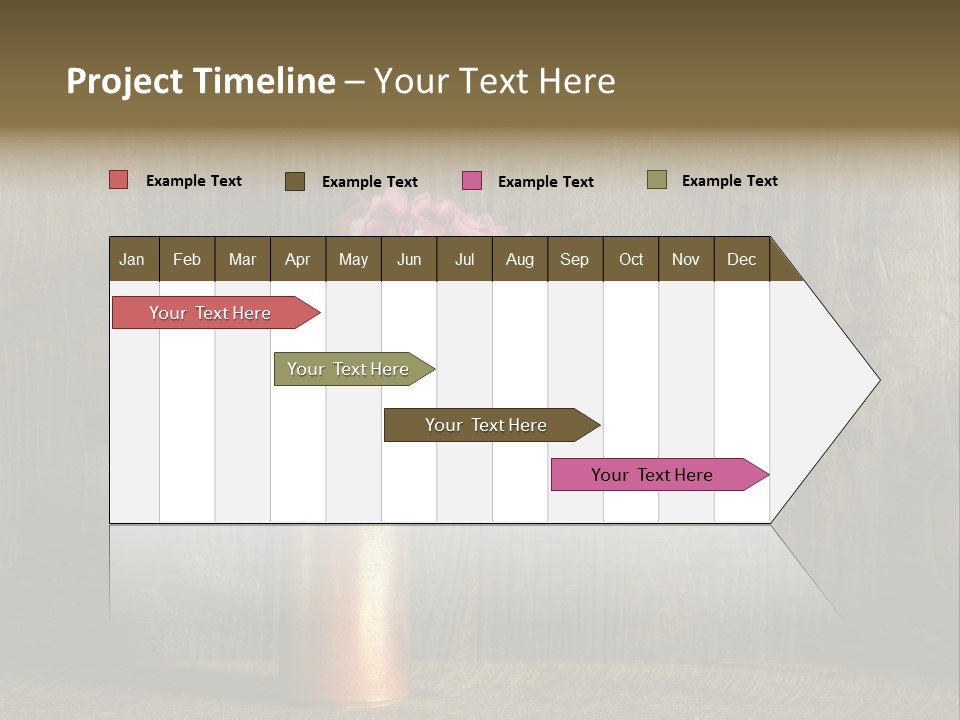 Project Timeline – Your Text Here

Example Text Example Text Example Text Example Text

| Jan | Feb | Mar | Apr | May | Jun | Jul | Aug | Sep | Oct | Nov | Dec |
|---|---|---|---|---|---|---|---|---|---|---|---|

Your Text Here

Your Text Here

Your Text Here

Your Text Here